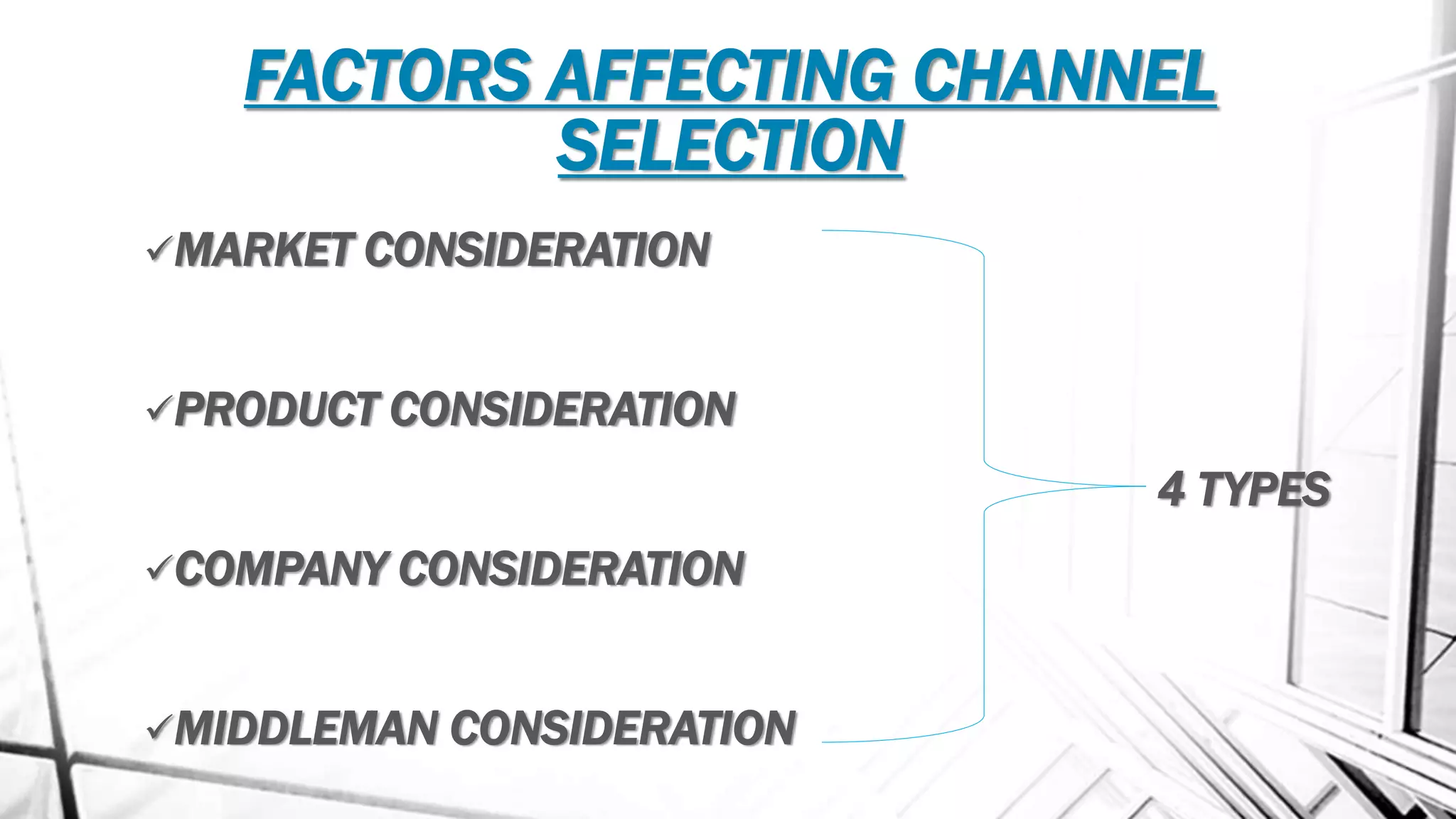 FACTORS AFFECTING CHANNEL SELECTION

✓MARKET CONSIDERATION

✓PRODUCT CONSIDERATION

✓COMPANY CONSIDERATION

✓MIDDLEMAN CONSIDERATION

4 TYPES